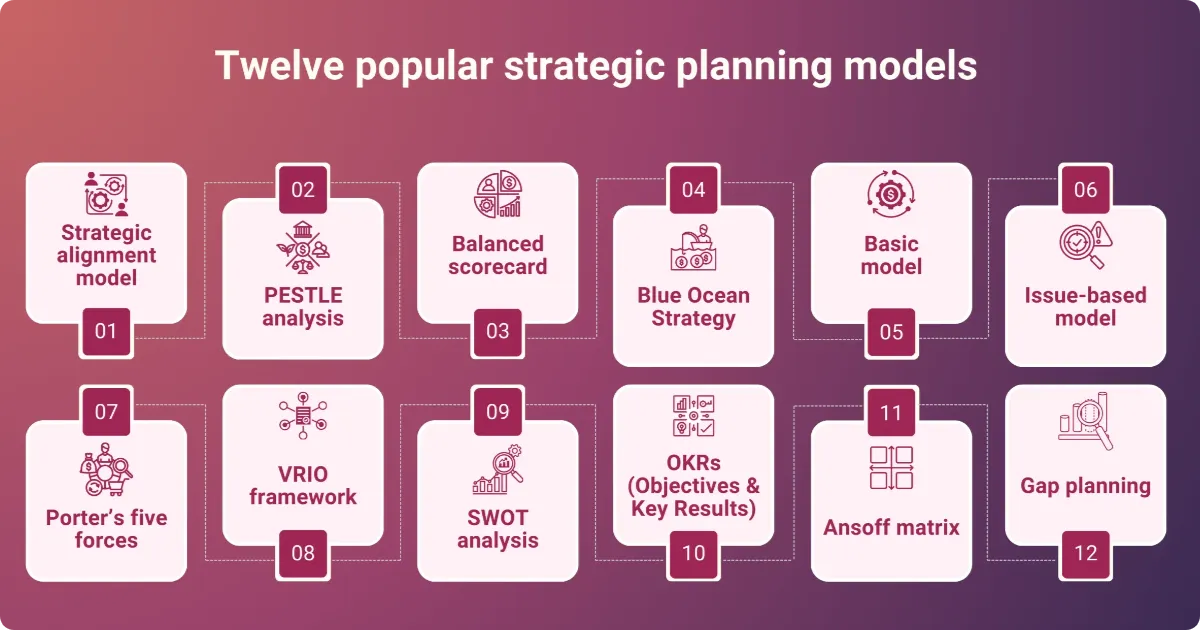 Twelve popular strategic planning models

Strategic alignment model
01

02
PESTLE analysis

Balanced scorecard
03

04
Blue Ocean Strategy

Basic model
05

06
Issue-based model

07
Porter's five forces

VRIO framework
08

09
SWOT analysis

OKRs (Objectives & Key Results)
10

11
Ansoff matrix

Gap planning
12